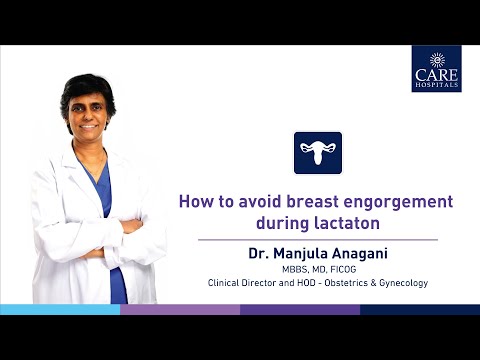 CARE HOSPITALS

How to avoid breast engorgement during lactaton

Dr. Manjula Anagani
MBBS, MD, FICOG
Clinical Director and HOD - Obstetrics & Gynecology